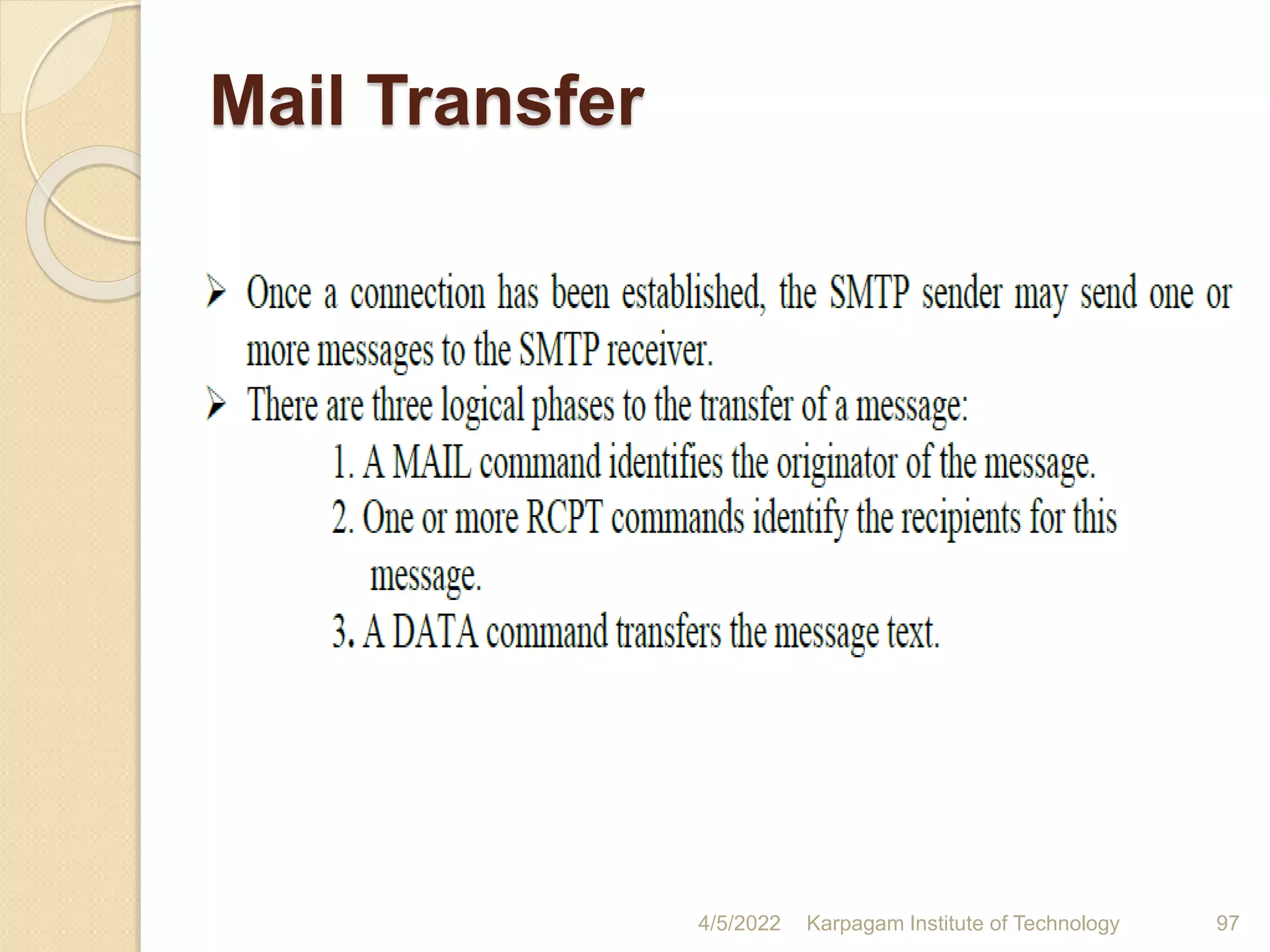 Mail Transfer

➢ Once a connection has been established, the SMTP sender may send one or more messages to the SMTP receiver.

➢ There are three logical phases to the transfer of a message:

1. A MAIL command identifies the originator of the message.

2. One or more RCPT commands identify the recipients for this message.

3. A DATA command transfers the message text.

4/5/2022 Karpagam Institute of Technology 97